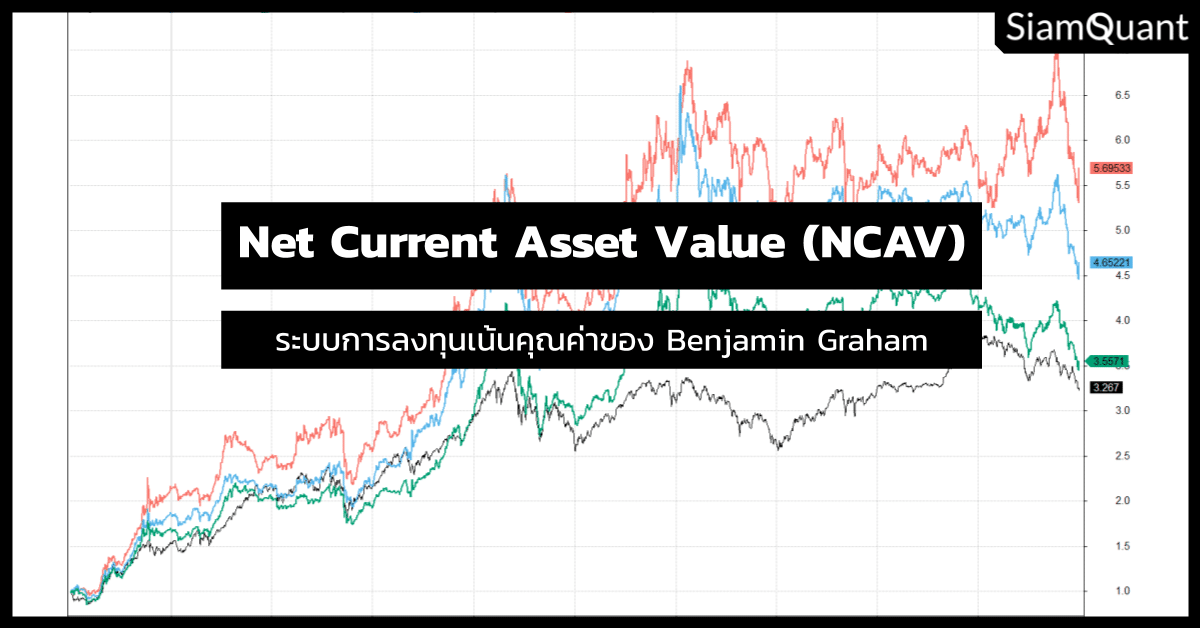 SiamQuant

Net Current Asset Value (NCAV)

ระบบการลงทุนเน้นคุณค่าของ Benjamin Graham

6.5
6.0
5.69533
5.5
5.0
4.65221
4.5
4.0
3.5571
3.267
3.0
2.5
2.0
1.5
1.0